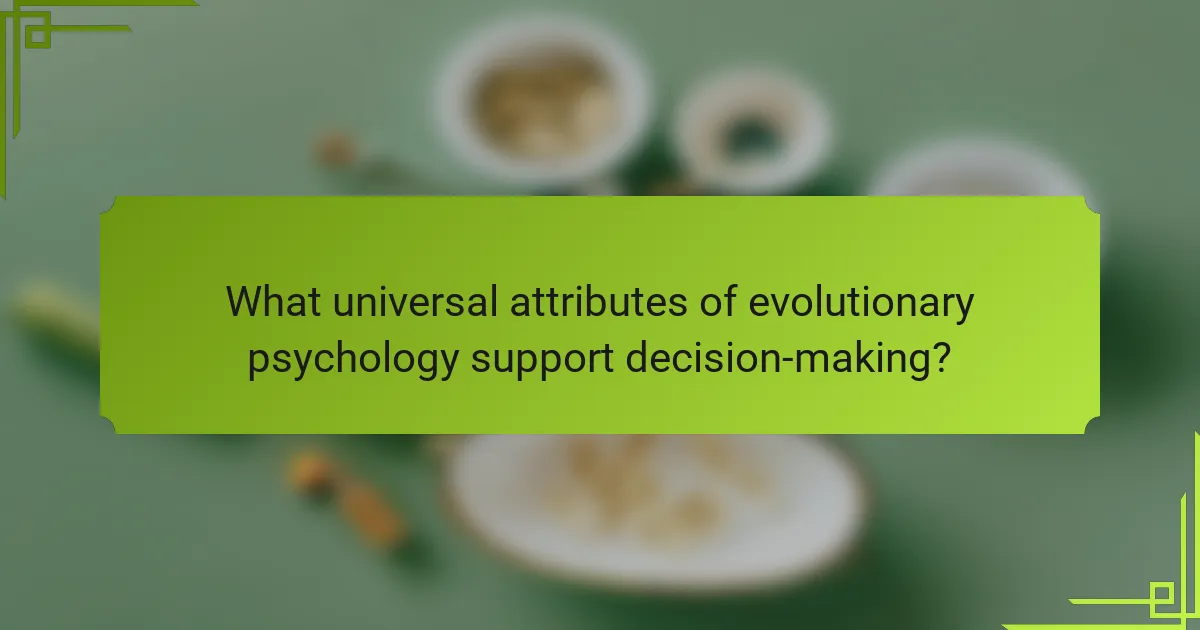 What universal attributes of evolutionary psychology support decision-making?